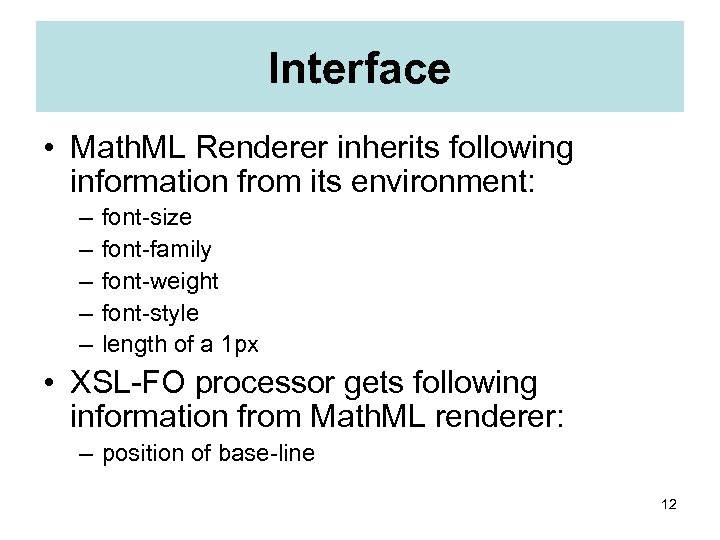 Interface

• MathML Renderer inherits following information from its environment:
 – font-size
 – font-family
 – font-weight
 – font-style
 – length of a 1px

• XSL-FO processor gets following information from MathML renderer:
 – position of base-line

12